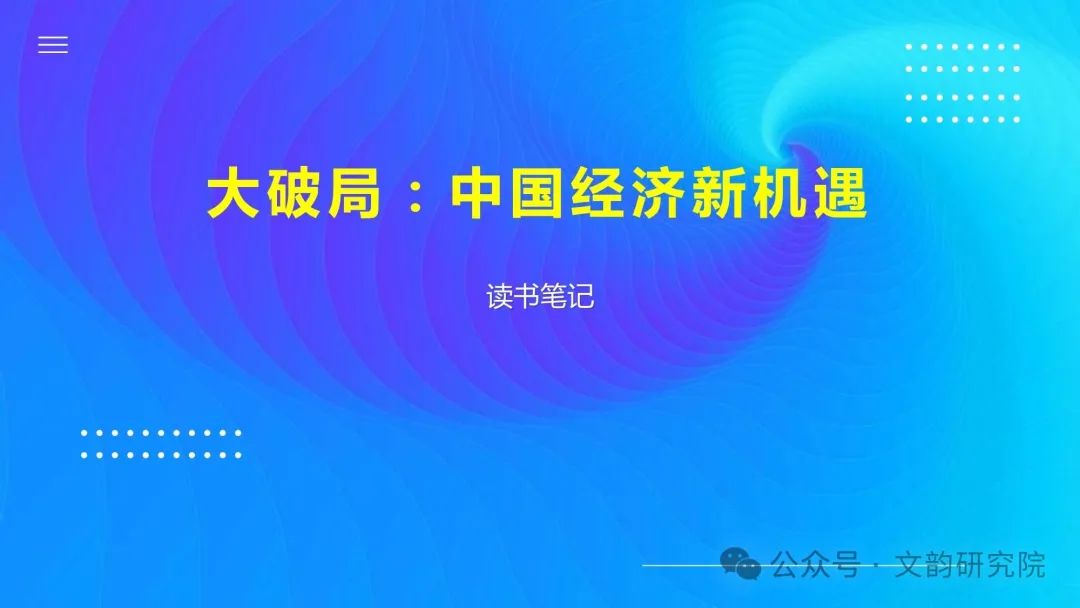 大破局：中国经济新机遇

读书笔记

公众号 · 文韵研究院